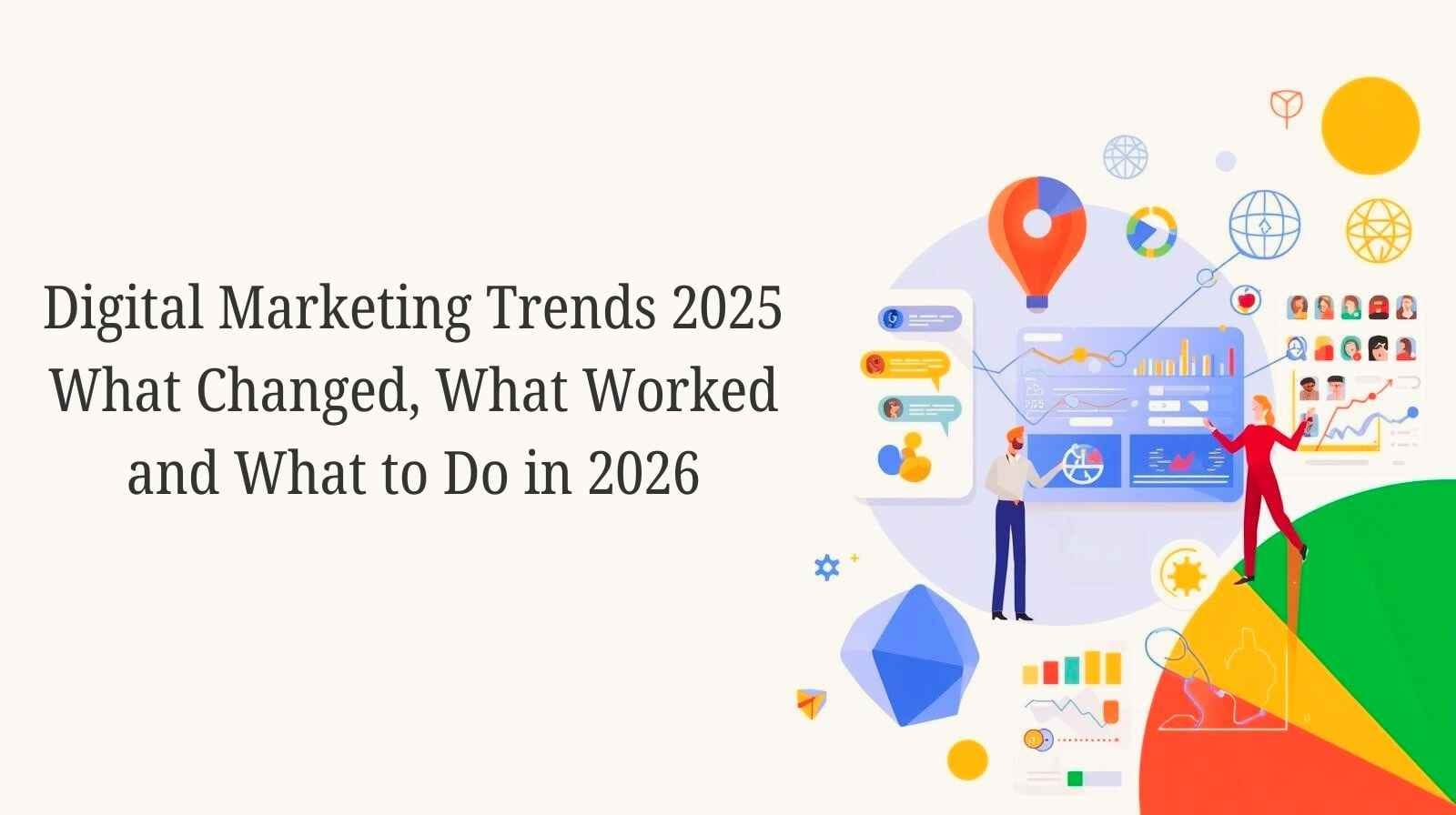 Digital Marketing Trends 2025
What Changed, What Worked
and What to Do in 2026